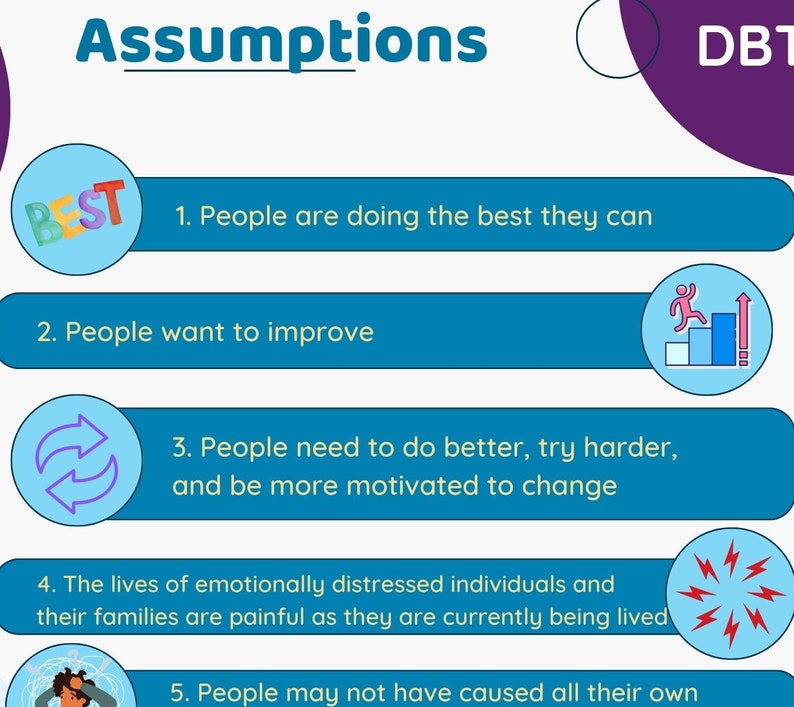 Assumptions

DBT

BEST

1. People are doing the best they can

2. People want to improve

3. People need to do better, try harder, and be more motivated to change

4. The lives of emotionally distressed individuals and their families are painful as they are currently being lived

5. People may not have caused all their own